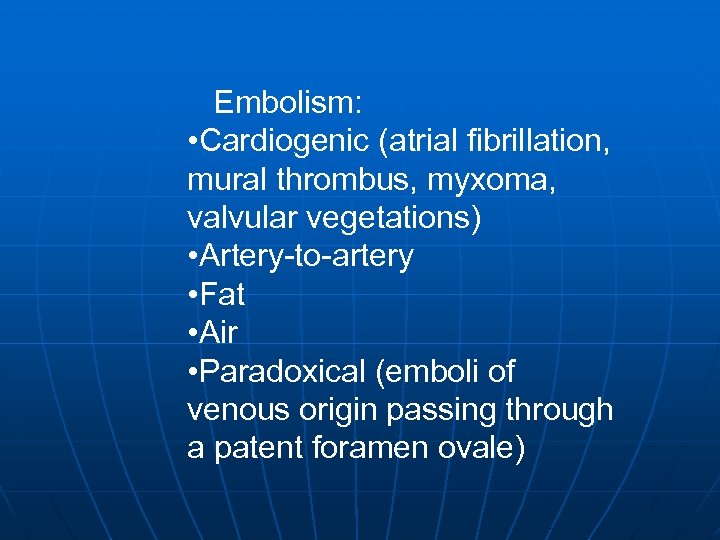 Embolism:
•Cardiogenic (atrial fibrillation, mural thrombus, myxoma, valvular vegetations)
•Artery-to-artery
•Fat
•Air
•Paradoxical (emboli of venous origin passing through a patent foramen ovale)